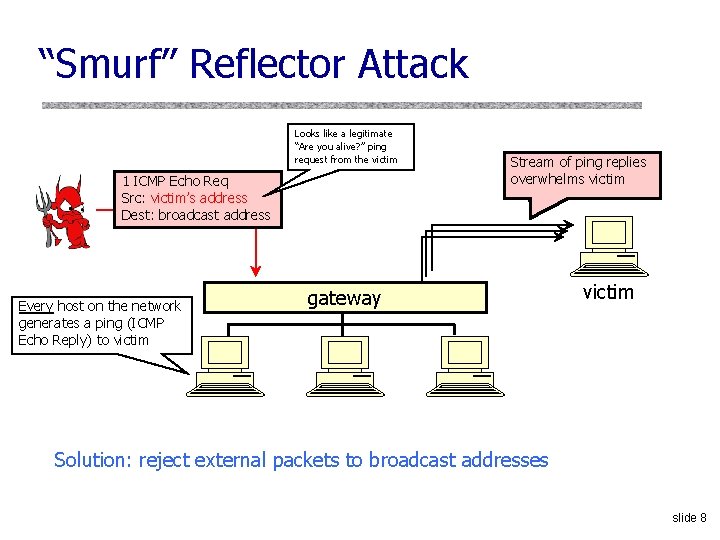 “Smurf” Reflector Attack

Looks like a legitimate “Are you alive?” ping request from the victim

1 ICMP Echo Req
Src: victim’s address
Dest: broadcast address

Stream of ping replies overwhelms victim

gateway

victim

Every host on the network generates a ping (ICMP Echo Reply) to victim

Solution: reject external packets to broadcast addresses

slide 8